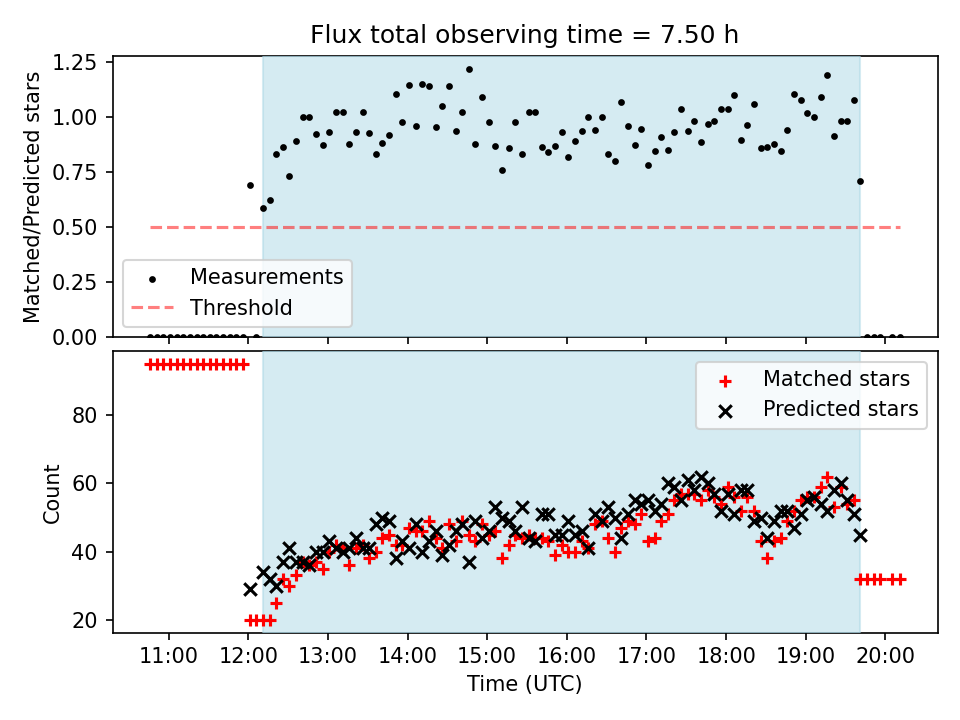 Flux total observing time = 7.50 h

Matched/Predicted stars

1.25
1.00
0.75
0.50
0.25
0.00

Measurements
Threshold

Count

80
60
40
20

Matched stars
Predicted stars

11:00 12:00 13:00 14:00 15:00 16:00 17:00 18:00 19:00 20:00

Time (UTC)